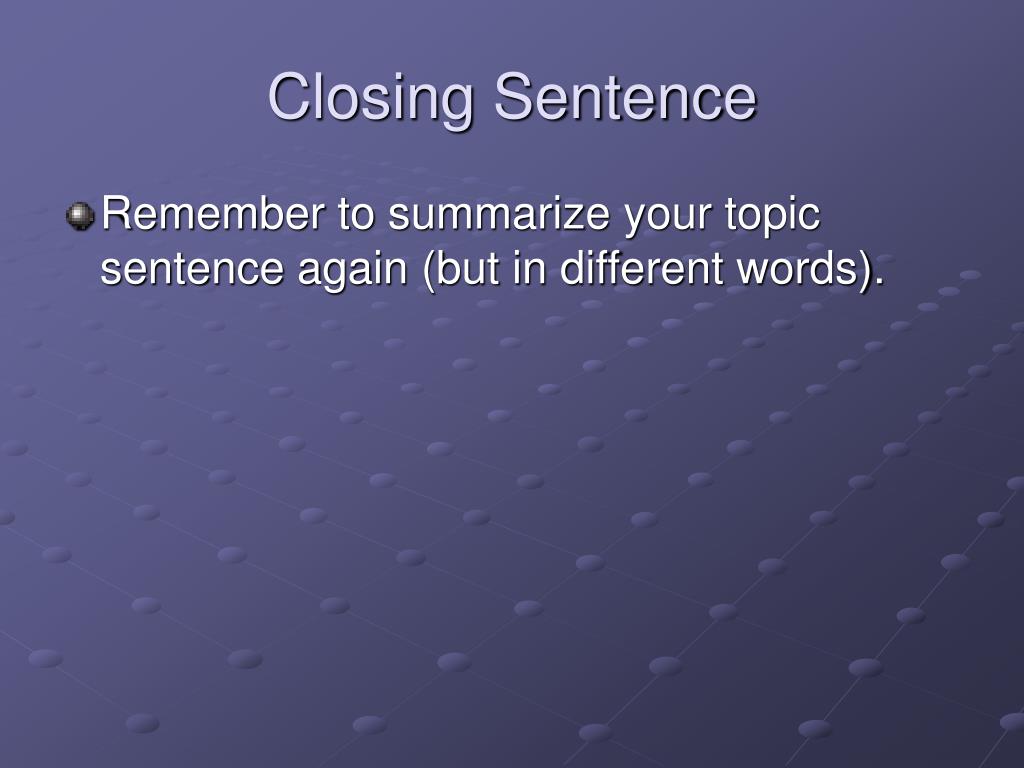 Closing Sentence

Remember to summarize your topic sentence again (but in different words).